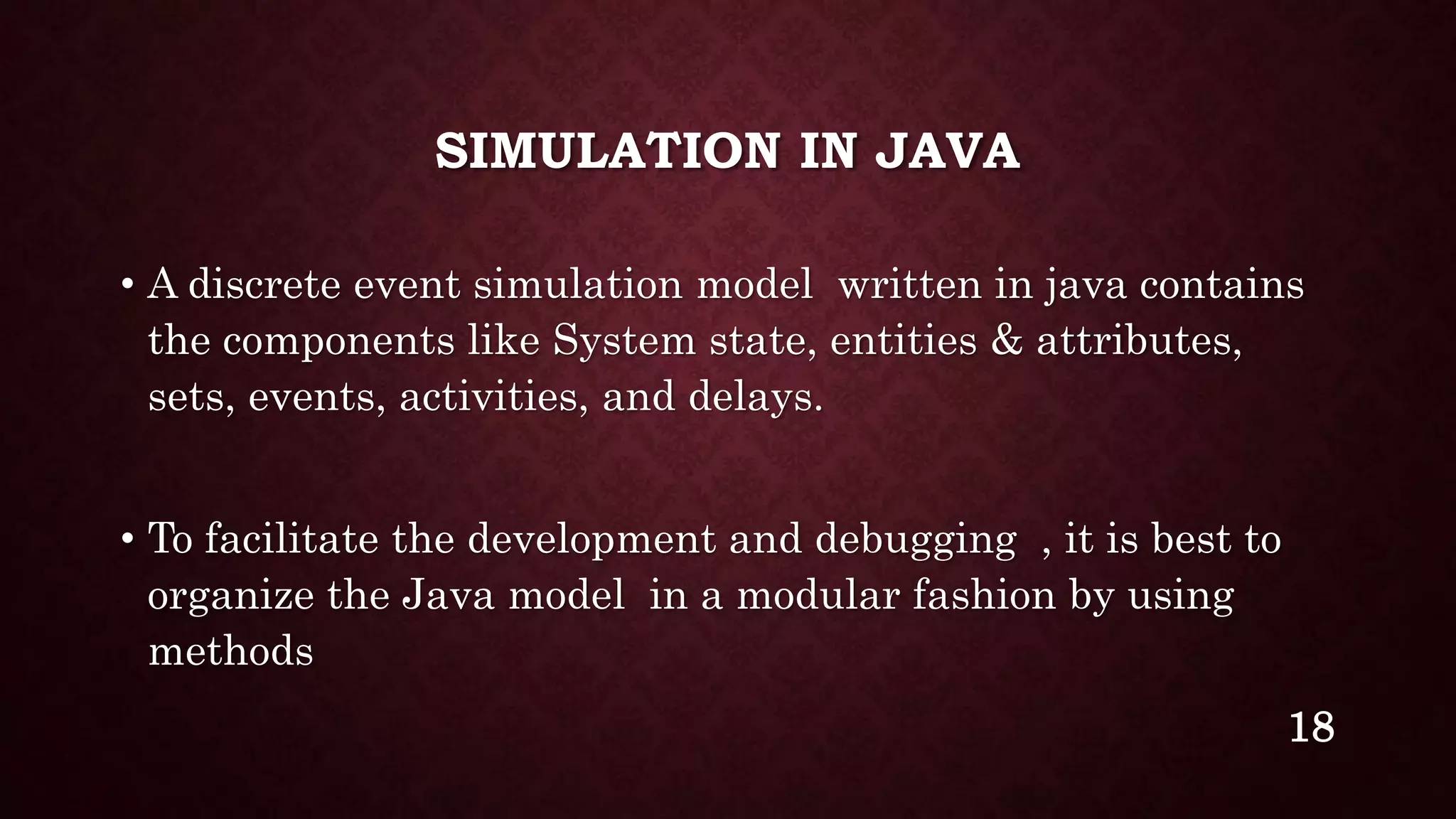 SIMULATION IN JAVA

• A discrete event simulation model written in java contains the components like System state, entities & attributes, sets, events, activities, and delays.

• To facilitate the development and debugging , it is best to organize the Java model in a modular fashion by using methods

18